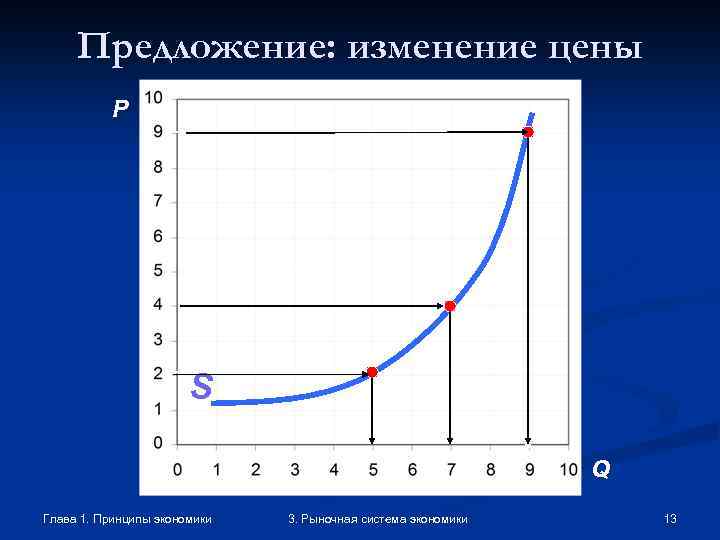 Предложение: изменение цены

P

10
9
8
7
6
5
4
3
2
1
0

S

0 1 2 3 4 5 6 7 8 9 10

Q

Глава 1. Принципы экономики

3. Рыночная система экономики

13